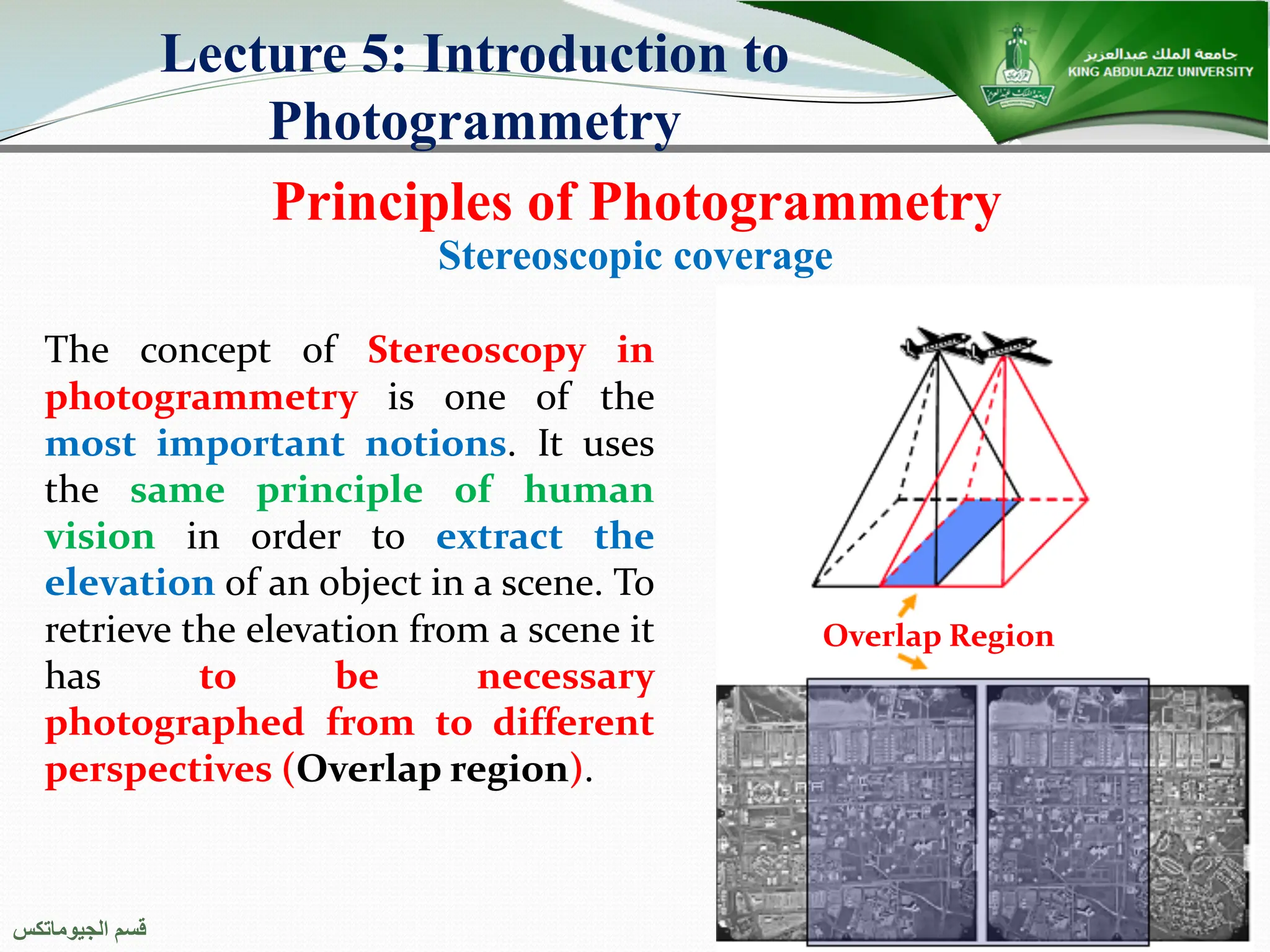 Lecture 5: Introduction to Photogrammetry

جامعة الملك عبدالعزيز
KING ABDULAZIZ UNIVERSITY

Principles of Photogrammetry
Stereoscopic coverage

The concept of Stereoscopy in photogrammetry is one of the most important notions. It uses the same principle of human vision in order to extract the elevation of an object in a scene. To retrieve the elevation from a scene it has to be necessary photographed from to different perspectives (Overlap region).

Overlap Region

قسم الجيوماتكس